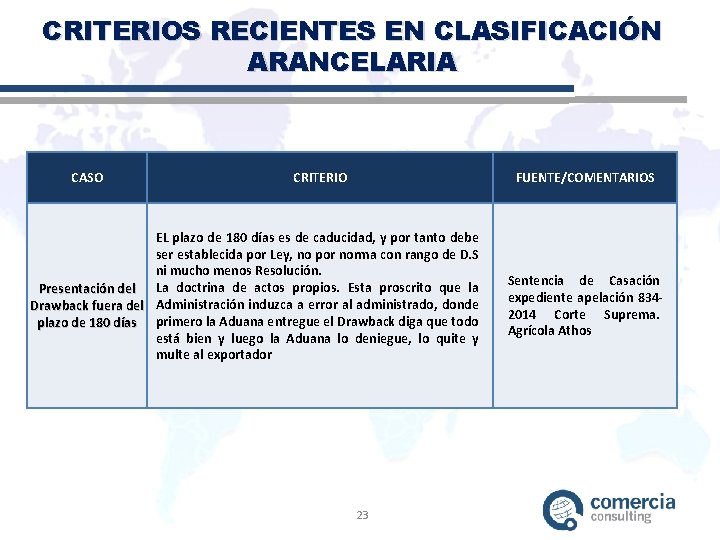 CRITERIOS RECIENTES EN CLASIFICACIÓN ARANCELARIA

| CASO | CRITERIO | FUENTE/COMENTARIOS |
|---|---|---|
| Presentación del Drawback fuera del plazo de 180 días | EL plazo de 180 días es de caducidad, y por tanto debe ser establecida por Ley, no por norma con rango de D.S ni mucho menos Resolución. La doctrina de actos propios. Esta proscrito que la Administración induzca a error al administrado, donde primero la Aduana entregue el Drawback diga que todo está bien y luego la Aduana lo deniegue, lo quite y multe al exportador | Sentencia de Casación expediente apelación 834-2014 Corte Suprema. Agrícola Athos |

23

comercia consulting